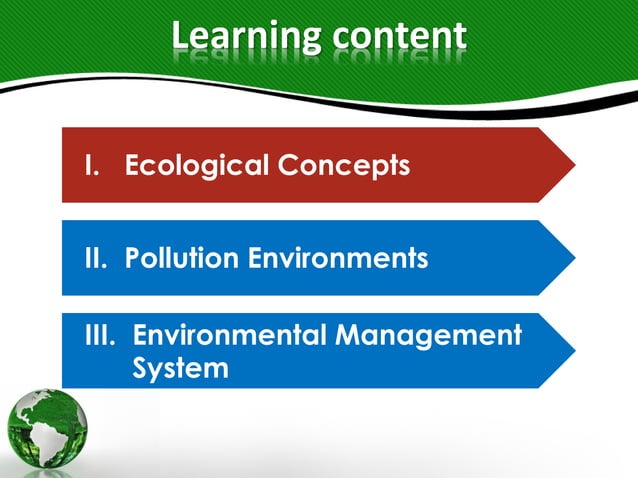 Learning content

I. Ecological Concepts

II. Pollution Environments

III. Environmental Management System